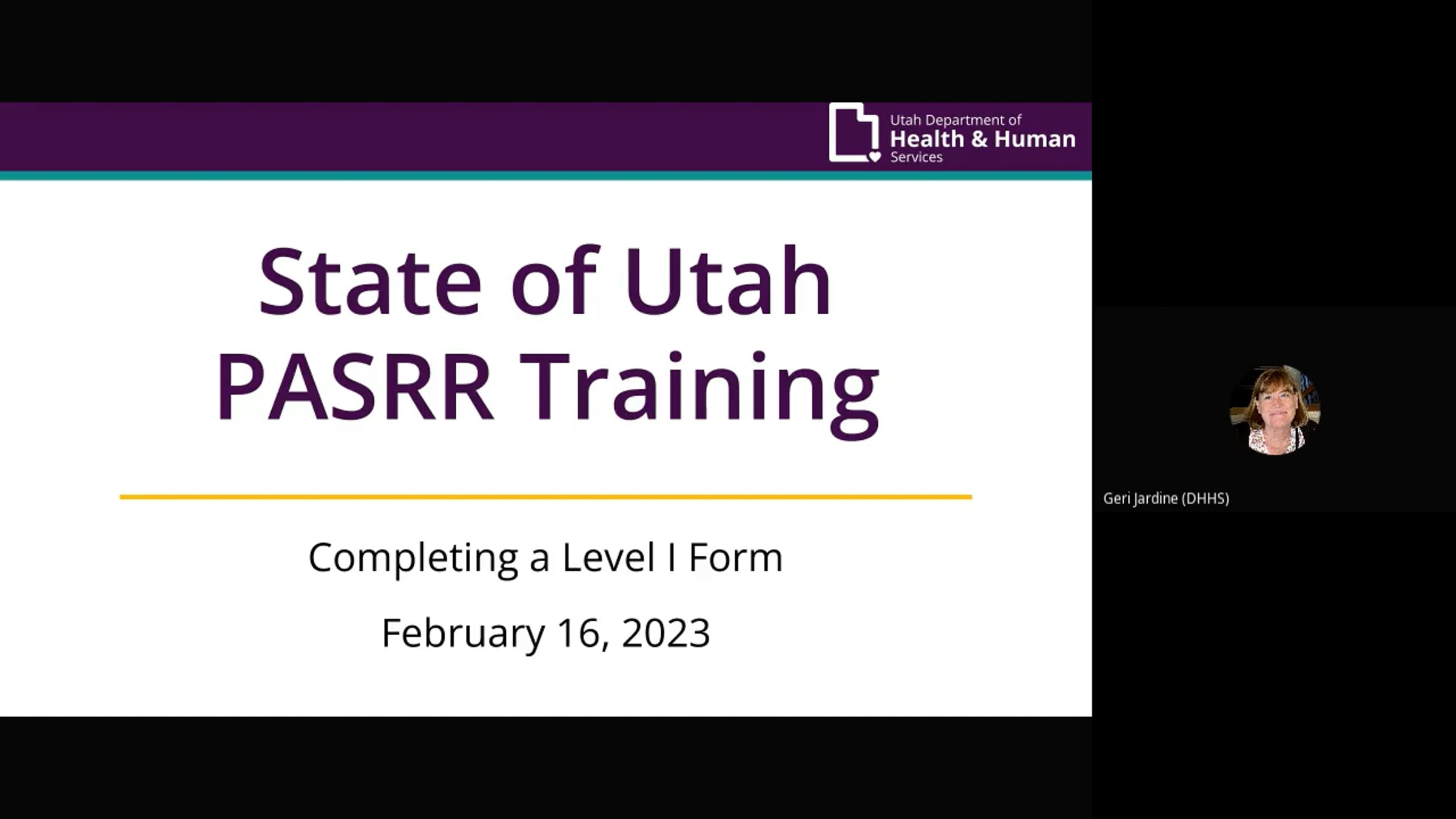 Utah Department of
Health & Human
Services

State of Utah
PASRR Training

Completing a Level I Form

February 16, 2023

Geri Jardine (DHHS)